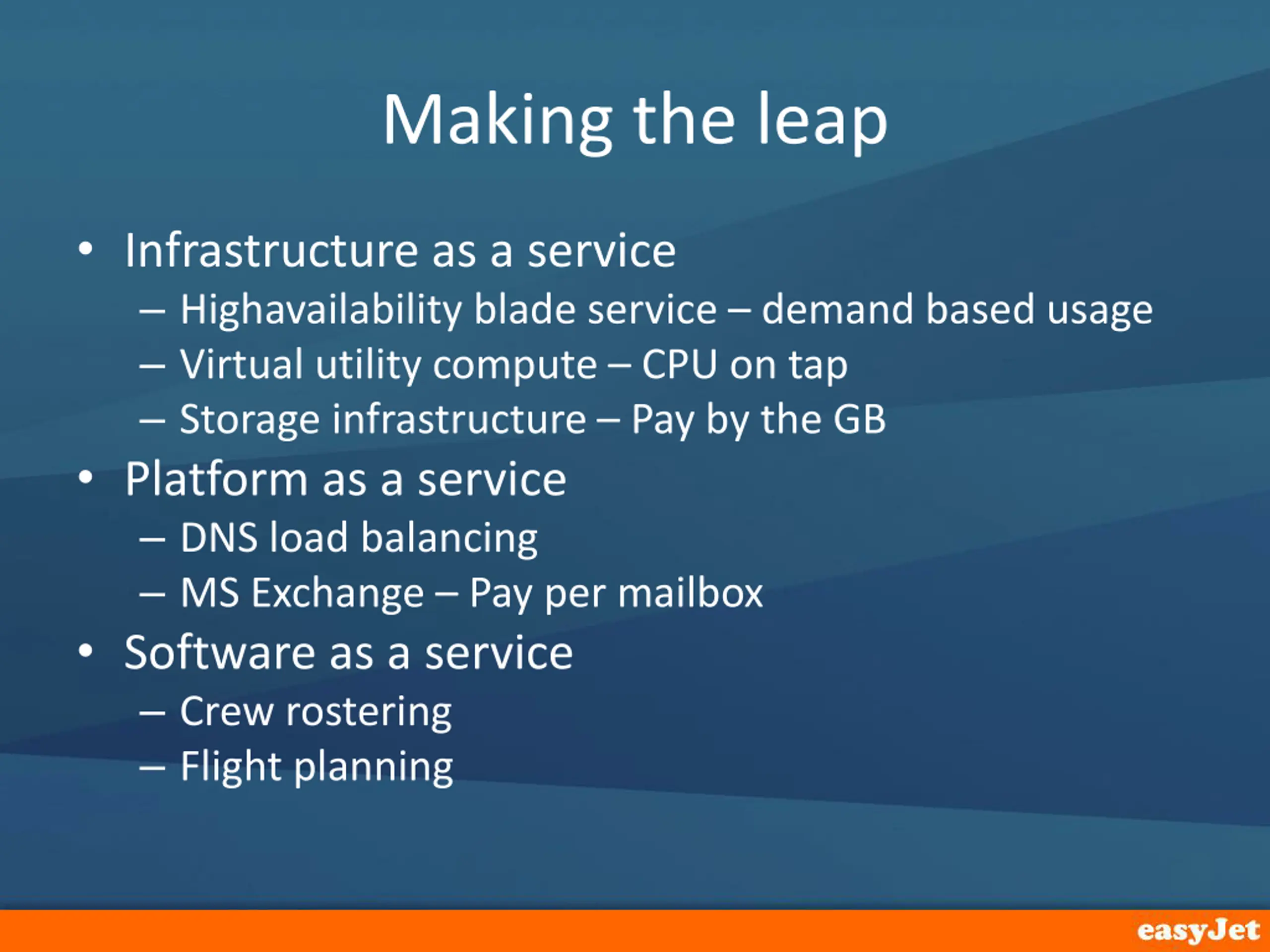 Making the leap

• Infrastructure as a service
 – Highavailability blade service – demand based usage
 – Virtual utility compute – CPU on tap
 – Storage infrastructure – Pay by the GB
• Platform as a service
 – DNS load balancing
 – MS Exchange – Pay per mailbox
• Software as a service
 – Crew rostering
 – Flight planning

easyJet